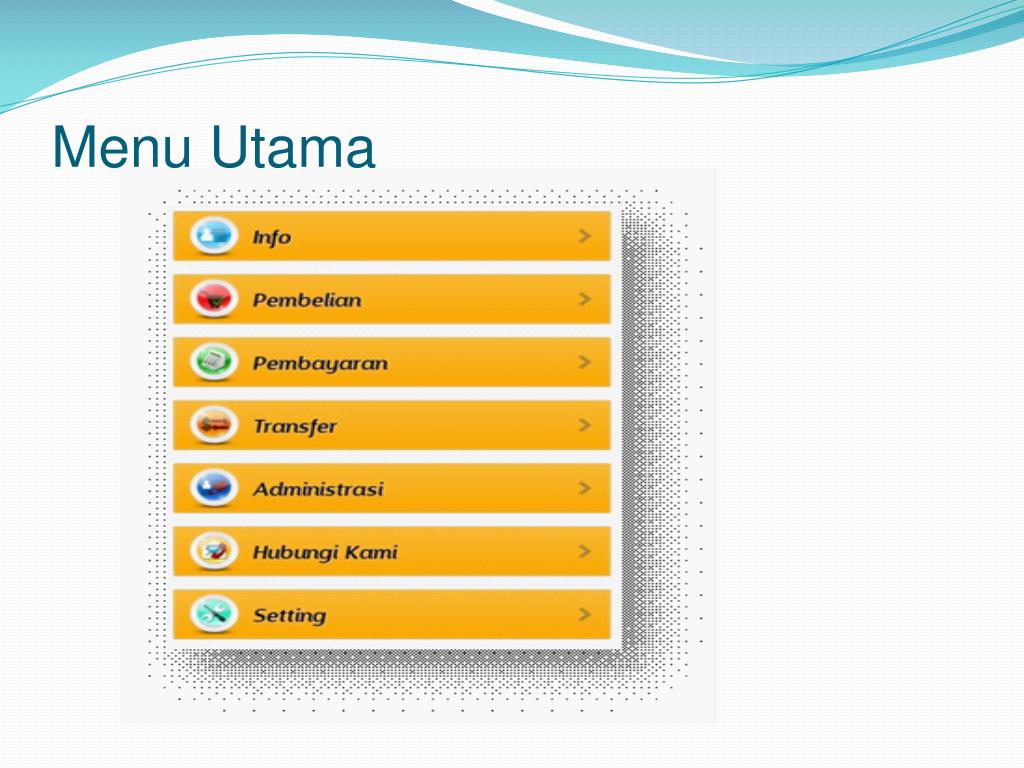 Menu Utama

Info >

Pembelian >

Pembayaran >

Transfer >

Administrasi >

Hubungi Kami >

Setting >